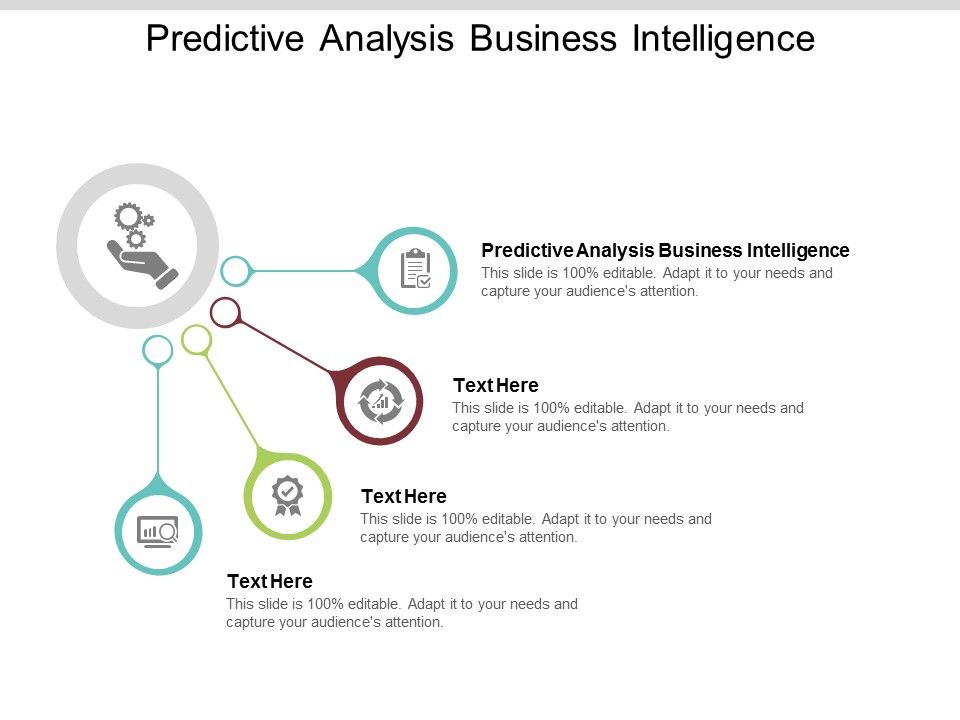 Predictive Analysis Business Intelligence

Predictive Analysis Business Intelligence
This slide is 100% editable. Adapt it to your needs and capture your audience's attention.

Text Here
This slide is 100% editable. Adapt it to your needs and capture your audience's attention.

Text Here
This slide is 100% editable. Adapt it to your needs and capture your audience's attention.

Text Here
This slide is 100% editable. Adapt it to your needs and capture your audience's attention.